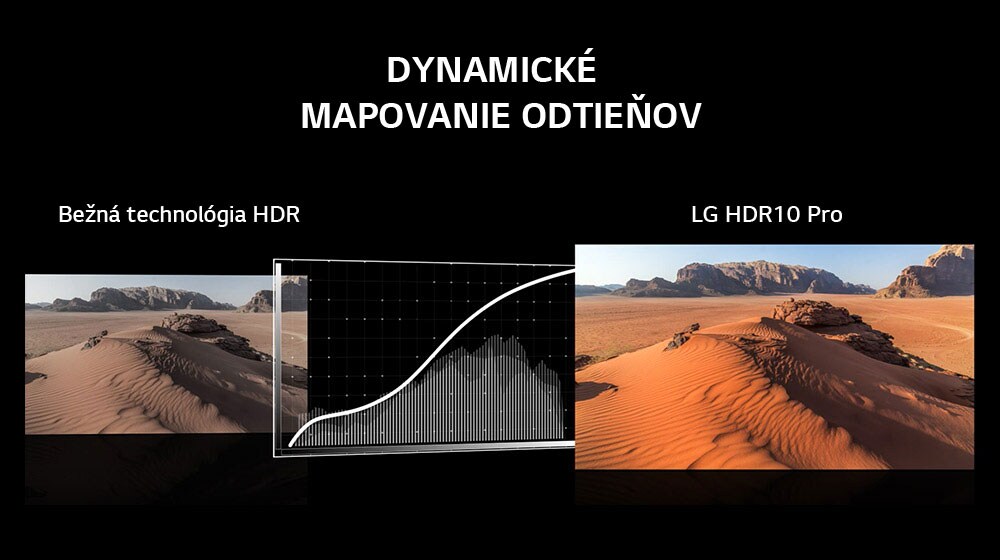 DYNAMICKÉ
MAPOVANIE ODTIEŇOV

Bežná technológia HDR

LG HDR10 Pro